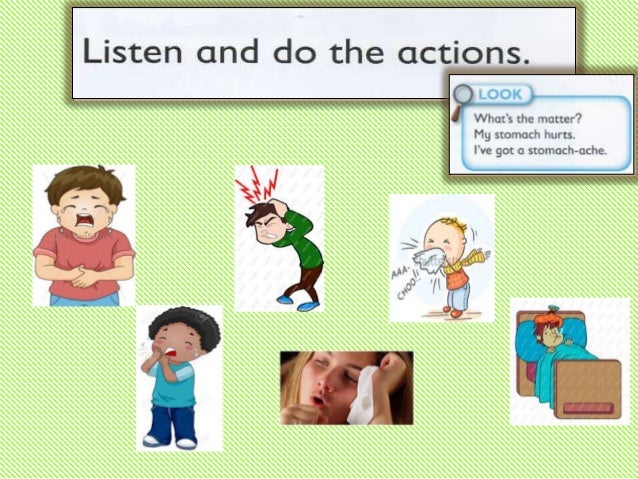 Listen and do the actions.

LOOK

What's the matter?
My stomach hurts.
I've got a stomach-ache.

AAA-CHOO!!